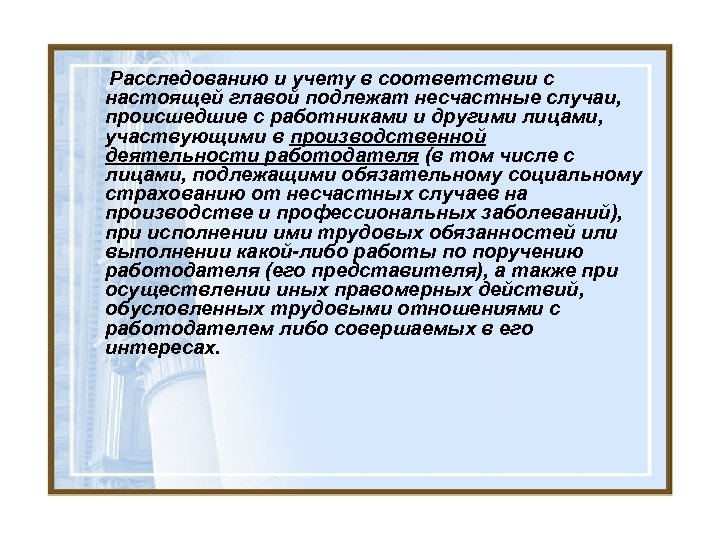 Расследованию и учету в соответствии с настоящей главой подлежат несчастные случаи, происшедшие с работниками и другими лицами, участвующими в производственной деятельности работодателя (в том числе с лицами, подлежащими обязательному социальному страхованию от несчастных случаев на производстве и профессиональных заболеваний), при исполнении ими трудовых обязанностей или выполнении какой-либо работы по поручению работодателя (его представителя), а также при осуществлении иных правомерных действий, обусловленных трудовыми отношениями с работодателем либо совершаемых в его интересах.